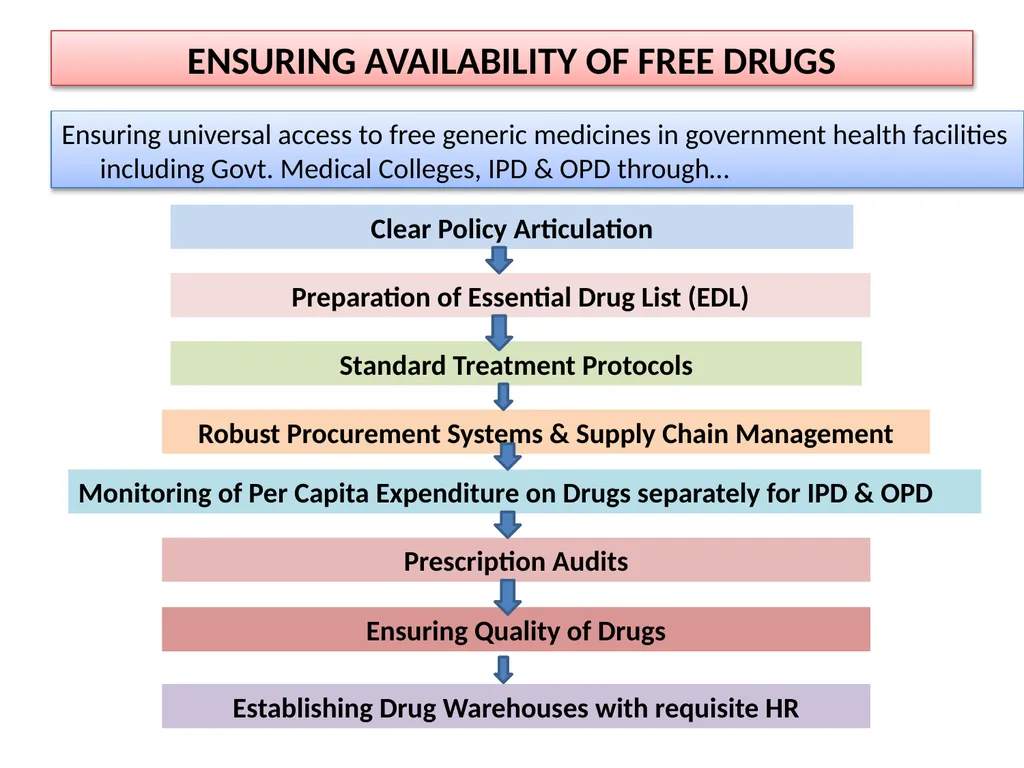 ENSURING AVAILABILITY OF FREE DRUGS

Ensuring universal access to free generic medicines in government health facilities including Govt. Medical Colleges, IPD & OPD through…

Clear Policy Articulation

Preparation of Essential Drug List (EDL)

Standard Treatment Protocols

Robust Procurement Systems & Supply Chain Management

Monitoring of Per Capita Expenditure on Drugs separately for IPD & OPD

Prescription Audits

Ensuring Quality of Drugs

Establishing Drug Warehouses with requisite HR